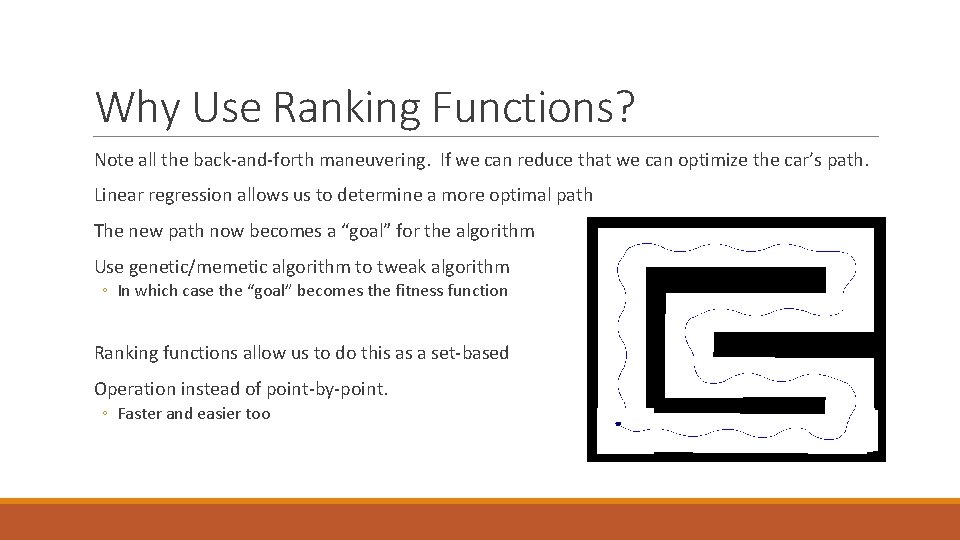 Why Use Ranking Functions?

Note all the back-and-forth maneuvering. If we can reduce that we can optimize the car's path.

Linear regression allows us to determine a more optimal path

The new path now becomes a "goal" for the algorithm

Use genetic/memetic algorithm to tweak algorithm

◦ In which case the "goal" becomes the fitness function

Ranking functions allow us to do this as a set-based

Operation instead of point-by-point.

◦ Faster and easier too